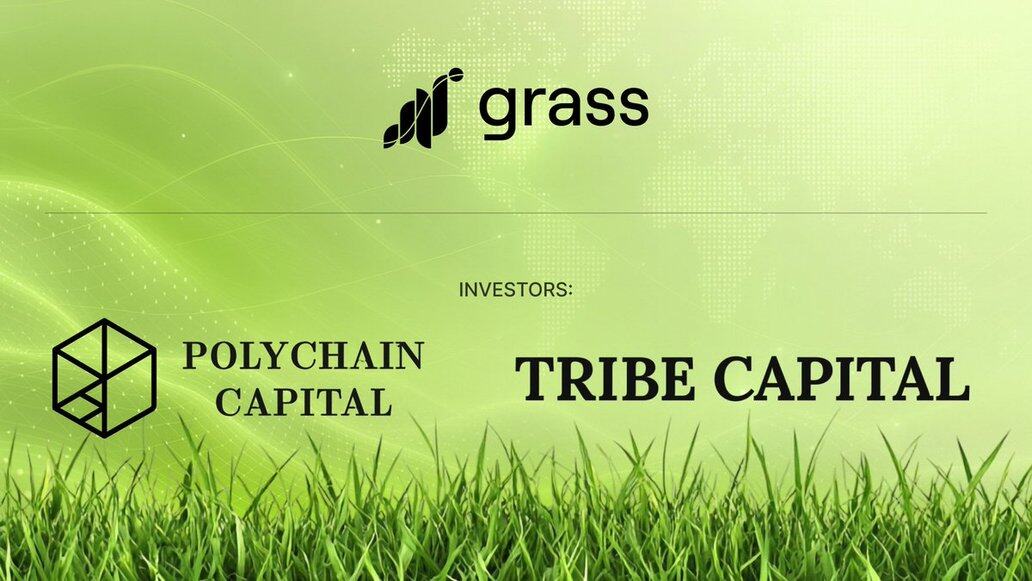 grass

INVESTORS:

POLYCHAIN CAPITAL

TRIBE CAPITAL